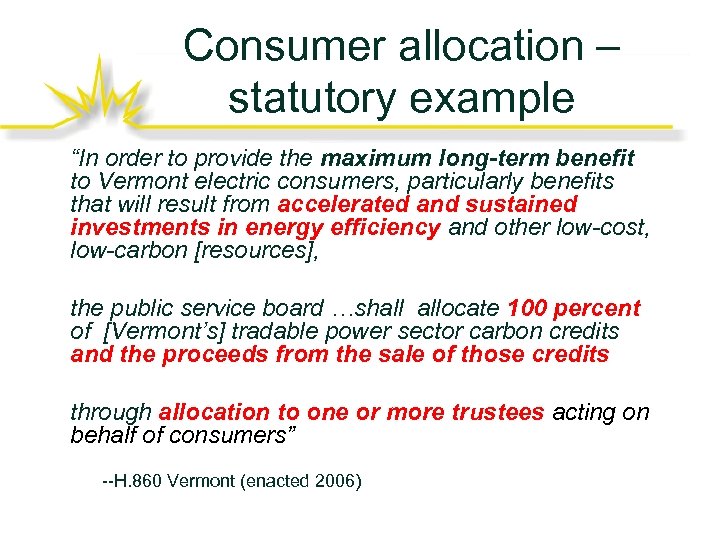 Consumer allocation – statutory example

"In order to provide the maximum long-term benefit to Vermont electric consumers, particularly benefits that will result from accelerated and sustained investments in energy efficiency and other low-cost, low-carbon [resources],

the public service board …shall allocate 100 percent of [Vermont's] tradable power sector carbon credits and the proceeds from the sale of those credits

through allocation to one or more trustees acting on behalf of consumers"

--H.860 Vermont (enacted 2006)